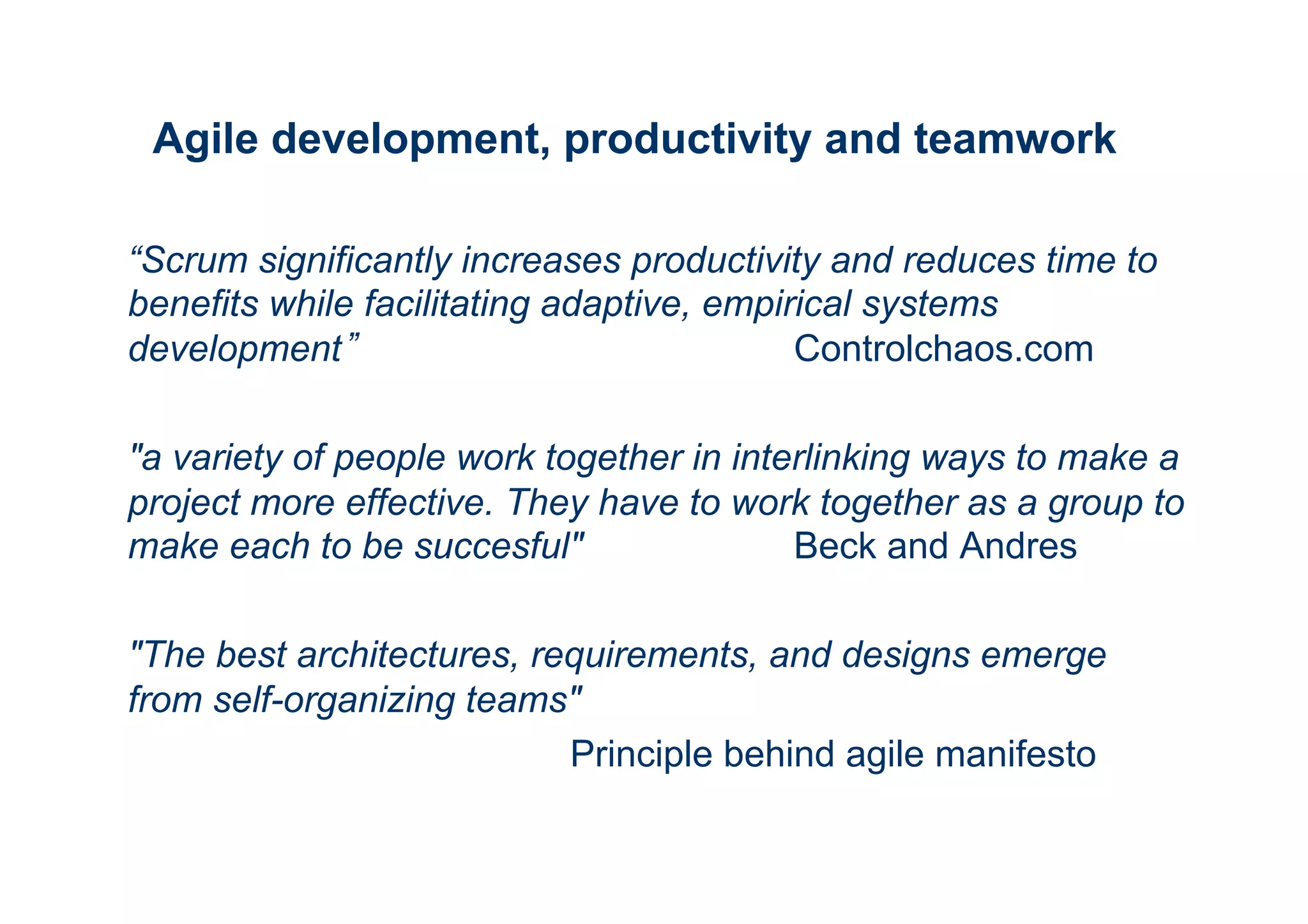 Agile development, productivity and teamwork

“Scrum significantly increases productivity and reduces time to benefits while facilitating adaptive, empirical systems development” Controlchaos.com

"a variety of people work together in interlinking ways to make a project more effective. They have to work together as a group to make each to be succesful" Beck and Andres

"The best architectures, requirements, and designs emerge from self-organizing teams"

Principle behind agile manifesto